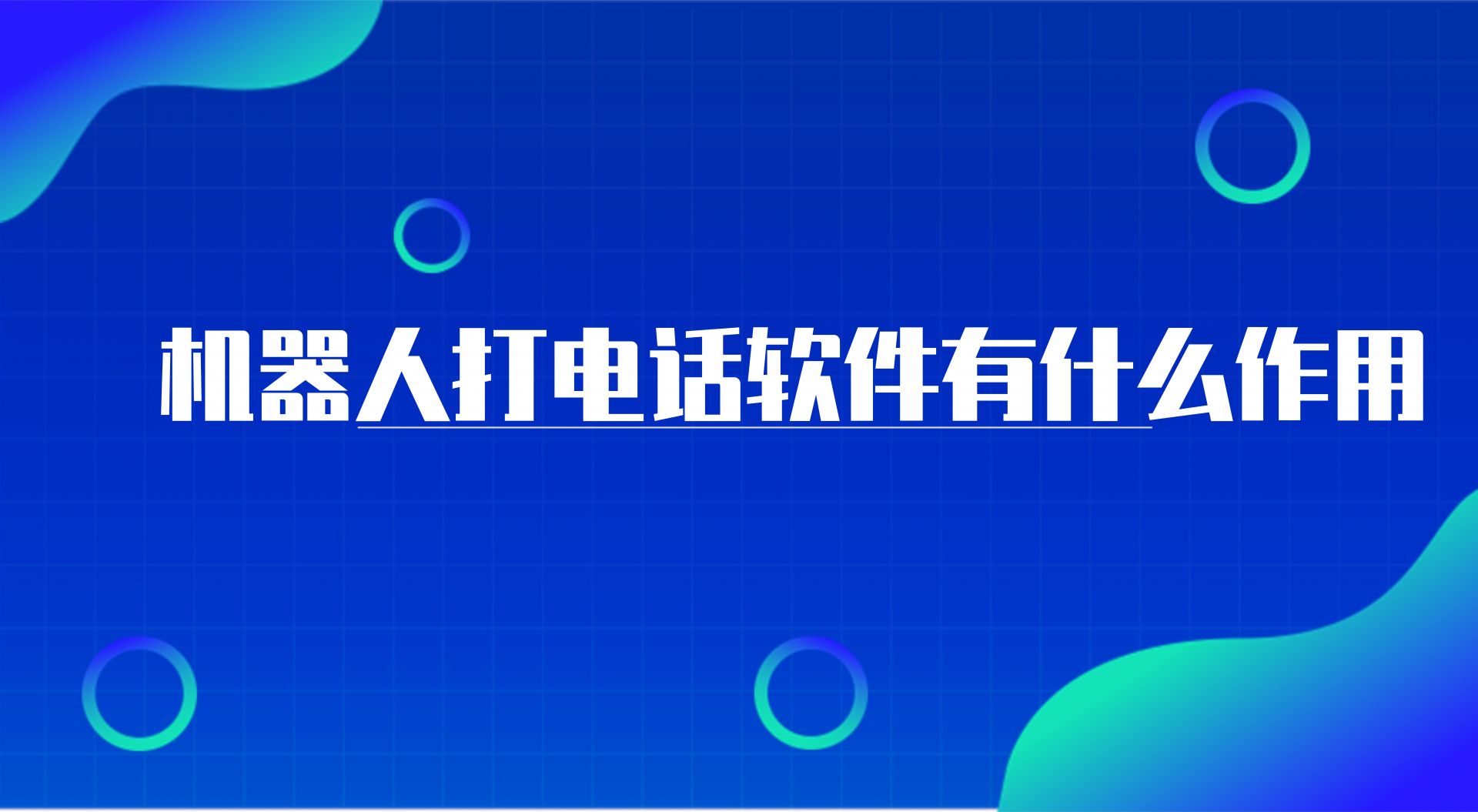 机器人打电话软件有什么作用